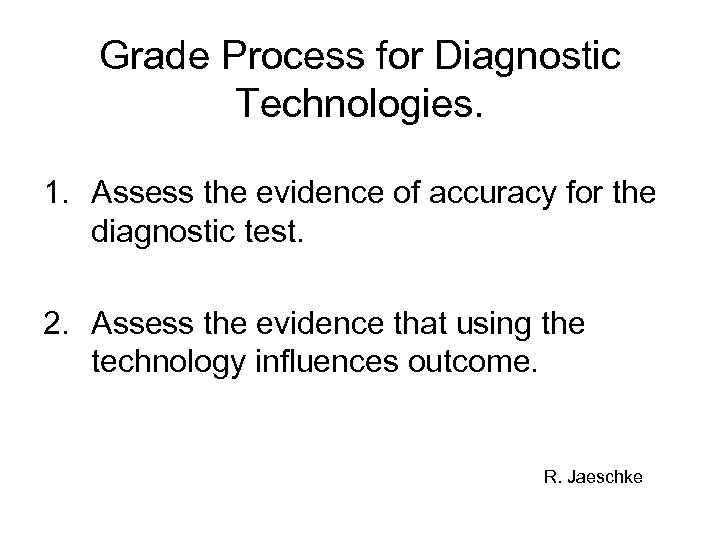 Grade Process for Diagnostic Technologies.

1. Assess the evidence of accuracy for the diagnostic test.

2. Assess the evidence that using the technology influences outcome.

R. Jaeschke